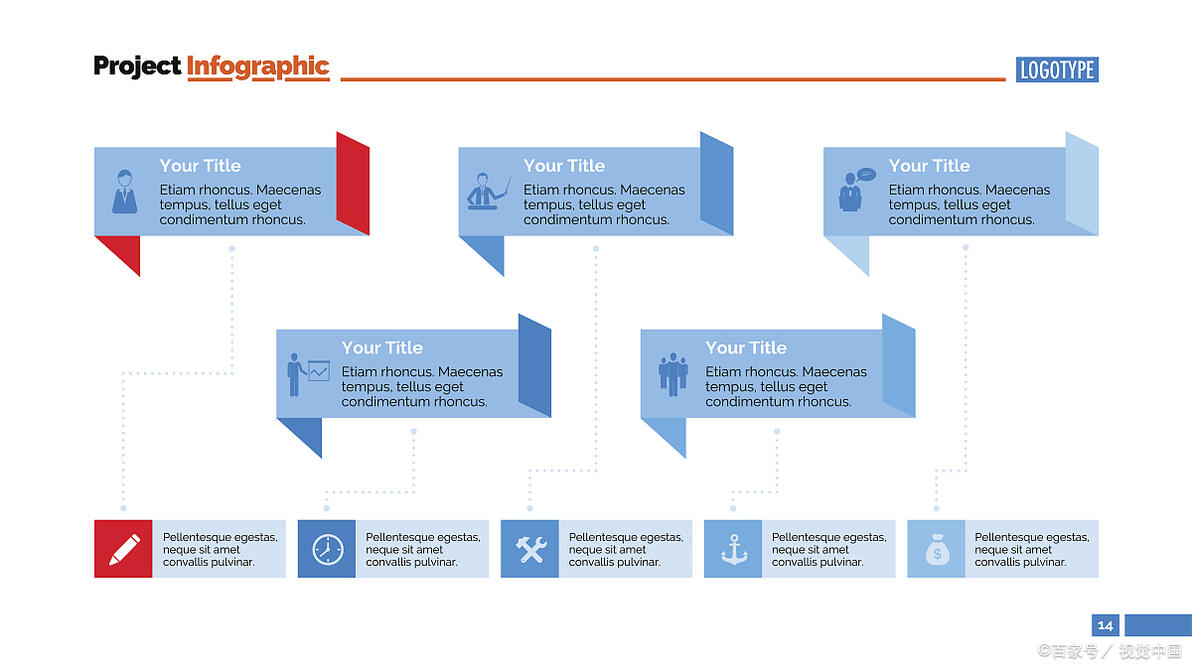 Project Infographic

LOGOTYPE

Your Title
Etiam rhoncus. Maecenas tempus, tellus eget condimentum rhoncus.

Your Title
Etiam rhoncus. Maecenas tempus, tellus eget condimentum rhoncus.

Your Title
Etiam rhoncus. Maecenas tempus, tellus eget condimentum rhoncus.

Your Title
Etiam rhoncus. Maecenas tempus, tellus eget condimentum rhoncus.

Your Title
Etiam rhoncus. Maecenas tempus, tellus eget condimentum rhoncus.

Pellentesque egestas, neque sit amet convallis pulvinar.

Pellentesque egestas, neque sit amet convallis pulvinar.

Pellentesque egestas, neque sit amet convallis pulvinar.

Pellentesque egestas, neque sit amet convallis pulvinar.

Pellentesque egestas, neque sit amet convallis pulvinar.

14

©百家号 / 视觉中国